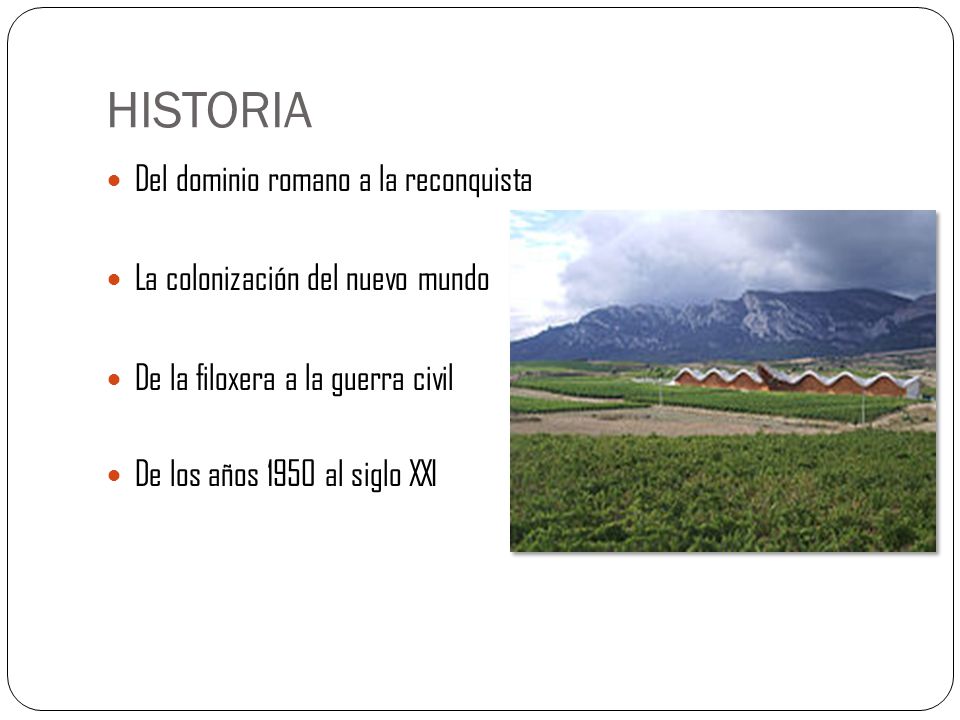 HISTORIA

- Del dominio romano a la reconquista
- La colonización del nuevo mundo
- De la filoxera a la guerra civil
- De los años 1950 al siglo XXI